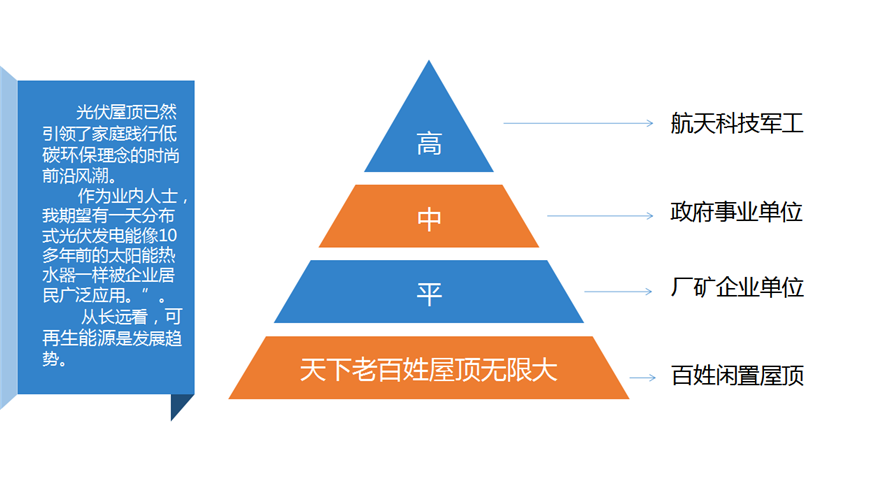 光伏屋顶已然引领了家庭践行低碳环保理念的时尚前沿风潮。

作为业内人士，我期望有一天分布式光伏发电能像10多年前的太阳能热水器一样被企业居民广泛应用。”。

从长远看，可再生能源是发展趋势。

高

中

平

天下老百姓屋顶无限大

航天科技军工

政府事业单位

厂矿企业单位

百姓闲置屋顶